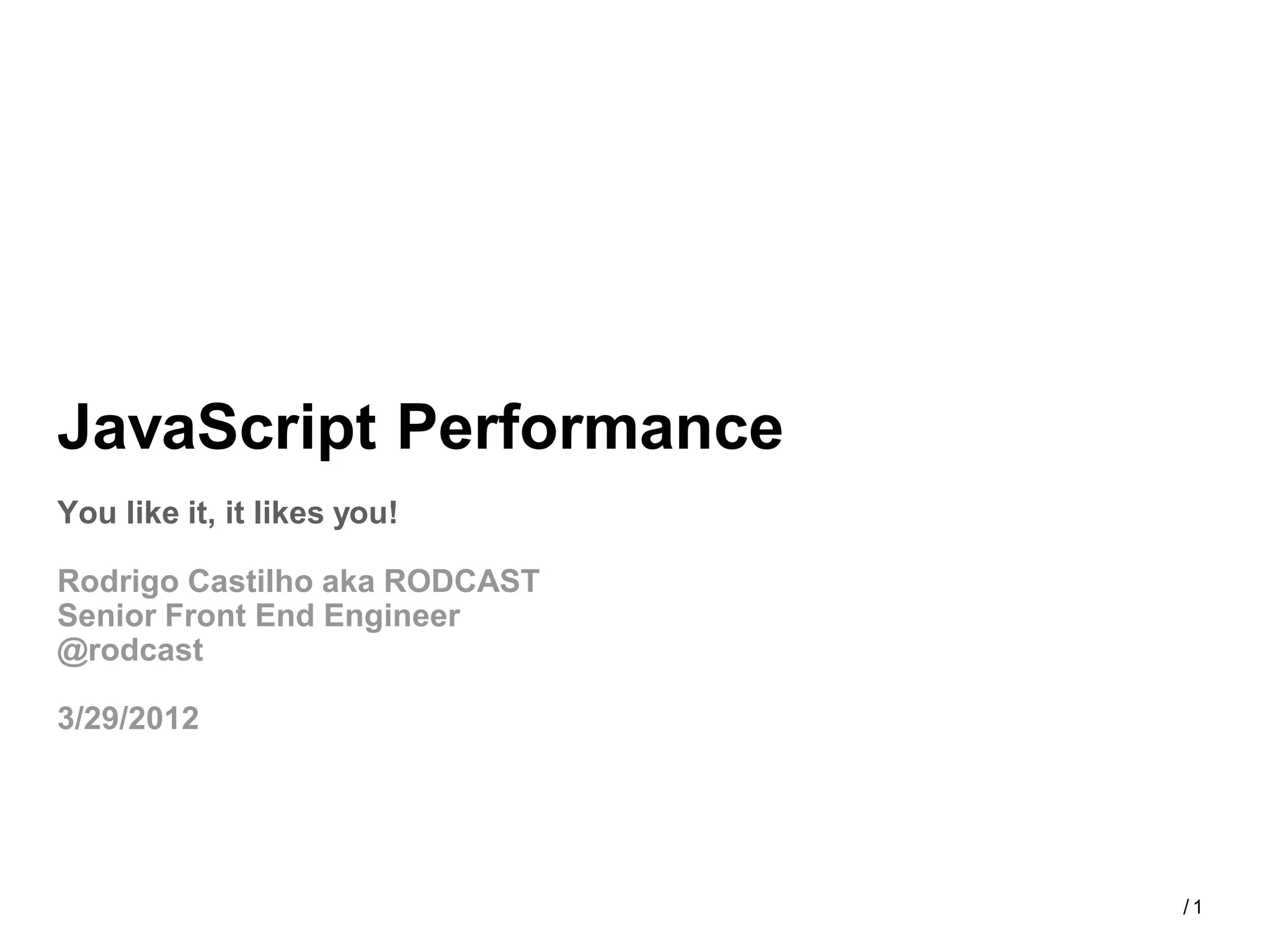 JavaScript Performance

You like it, it likes you!

Rodrigo Castilho aka RODCAST
Senior Front End Engineer
@rodcast

3/29/2012

/ 1